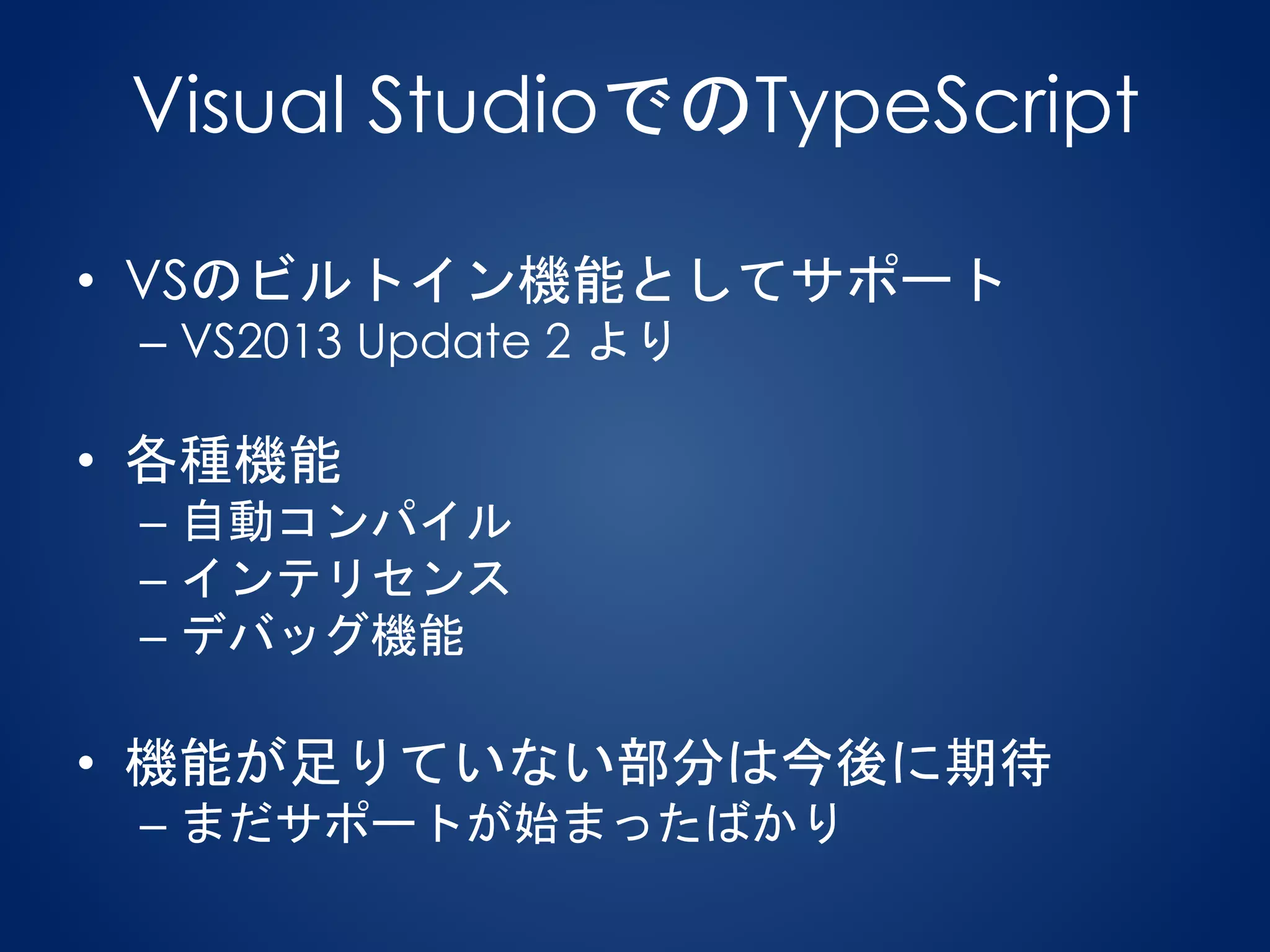 Visual StudioでのTypeScript

• VSのビルトイン機能としてサポート
– VS2013 Update 2 より

• 各種機能
– 自動コンパイル
– インテリセンス
– デバッグ機能

• 機能が足りていない部分は今後に期待
– まだサポートが始まったばかり